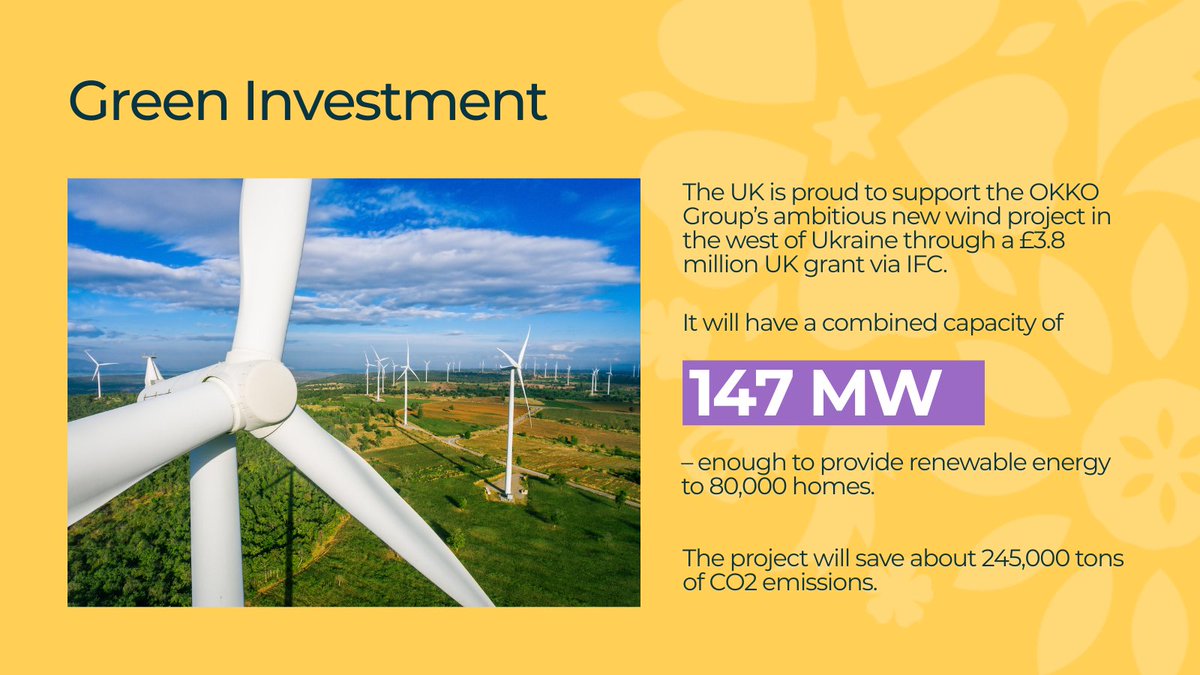 Green Investment

The UK is proud to support the OKKO Group's ambitious new wind project in the west of Ukraine through a £3.8 million UK grant via IFC.

It will have a combined capacity of

147 MW

– enough to provide renewable energy to 80,000 homes.

The project will save about 245,000 tons of CO2 emissions.